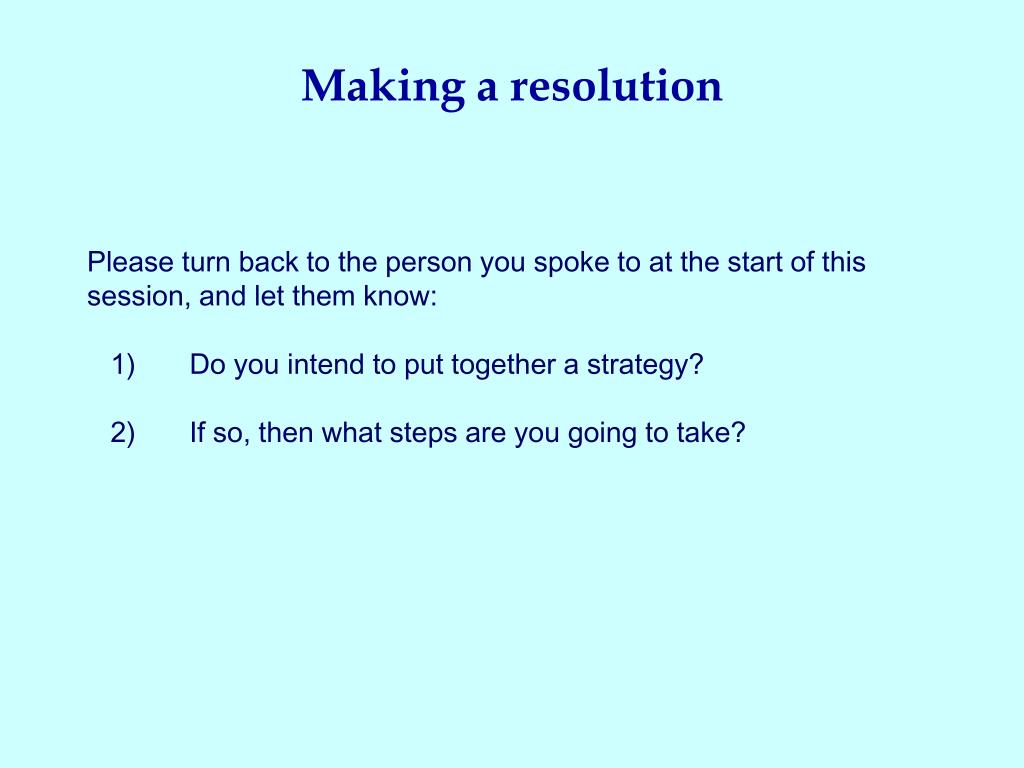 Making a resolution

Please turn back to the person you spoke to at the start of this session, and let them know:

1) Do you intend to put together a strategy?

2) If so, then what steps are you going to take?